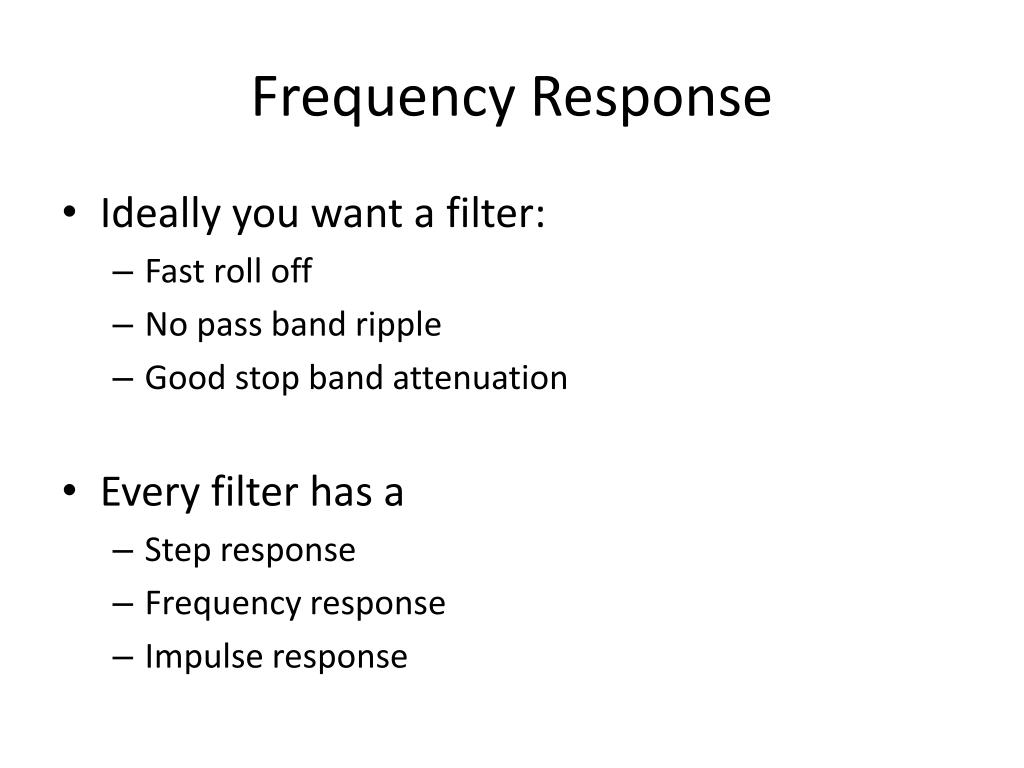 Frequency Response

• Ideally you want a filter:
– Fast roll off
– No pass band ripple
– Good stop band attenuation

• Every filter has a
– Step response
– Frequency response
– Impulse response